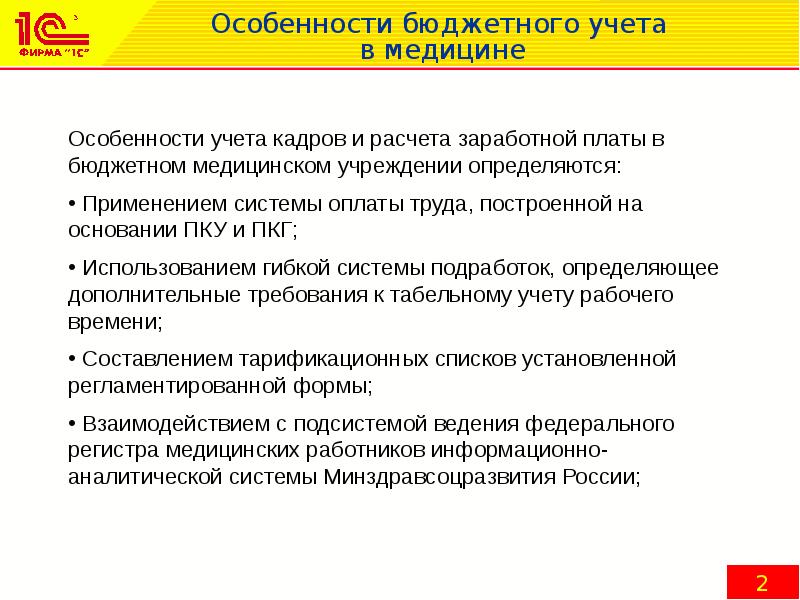 1С ФИРМА "1С"

Особенности бюджетного учета в медицине

Особенности учета кадров и расчета заработной платы в бюджетном медицинском учреждении определяются:

• Применением системы оплаты труда, построенной на основании ПКУ и ПКГ;

• Использованием гибкой системы подработок, определяющее дополнительные требования к табельному учету рабочего времени;

• Составлением тарификационных списков установленной регламентированной формы;

• Взаимодействием с подсистемой ведения федерального регистра медицинских работников информационно-аналитической системы Минздравсоцразвития России;

2